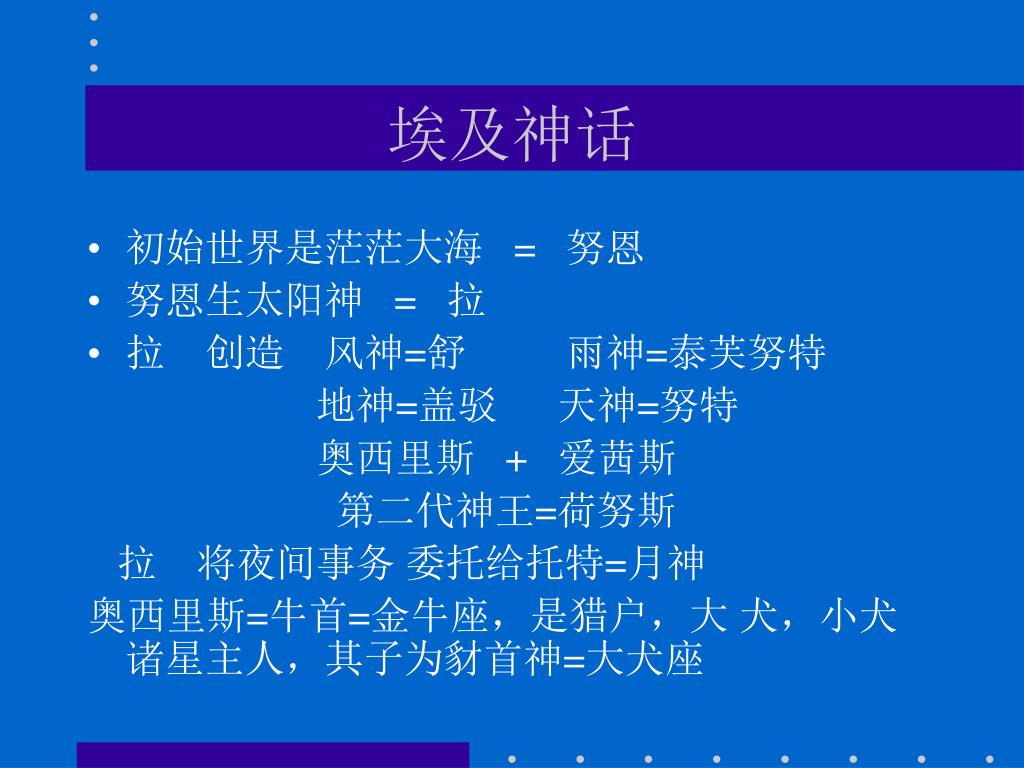 埃及神话

• 初始世界是茫茫大海 = 努恩
• 努恩生太阳神 = 拉
• 拉 创造 风神=舒 雨神=泰芙努特

地神=盖驳 天神=努特

奥西里斯 + 爱茜斯

第二代神王=荷努斯

拉 将夜间事务 委托给托特=月神

奥西里斯=牛首=金牛座，是猎户，大 犬，小犬诸星主人，其子为豺首神=大犬座